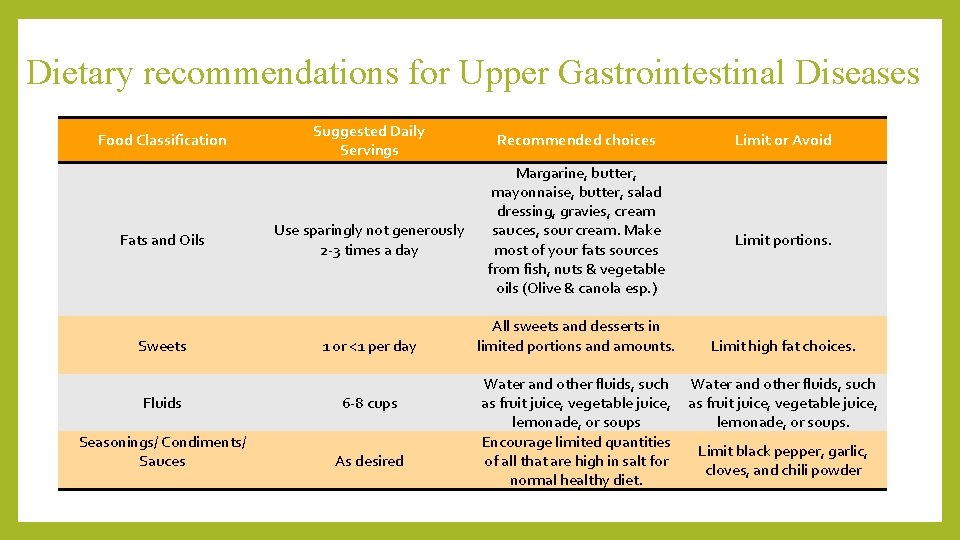 Dietary recommendations for Upper Gastrointestinal Diseases

| Food Classification | Suggested Daily Servings | Recommended choices | Limit or Avoid |
|---|---|---|---|
| Fats and Oils | Use sparingly not generously 2-3 times a day | Margarine, butter, mayonnaise, butter, salad dressing, gravies, cream sauces, sour cream. Make most of your fats sources from fish, nuts & vegetable oils (Olive & canola esp.) | Limit portions. |
| Sweets | 1 or <1 per day | All sweets and desserts in limited portions and amounts. | Limit high fat choices. |
| Fluids | 6-8 cups | Water and other fluids, such as fruit juice, vegetable juice, lemonade, or soups | Water and other fluids, such as fruit juice, vegetable juice, lemonade, or soups. |
| Seasonings/ Condiments/ Sauces | As desired | Encourage limited quantities of all that are high in salt for normal healthy diet. | Limit black pepper, garlic, cloves, and chili powder |